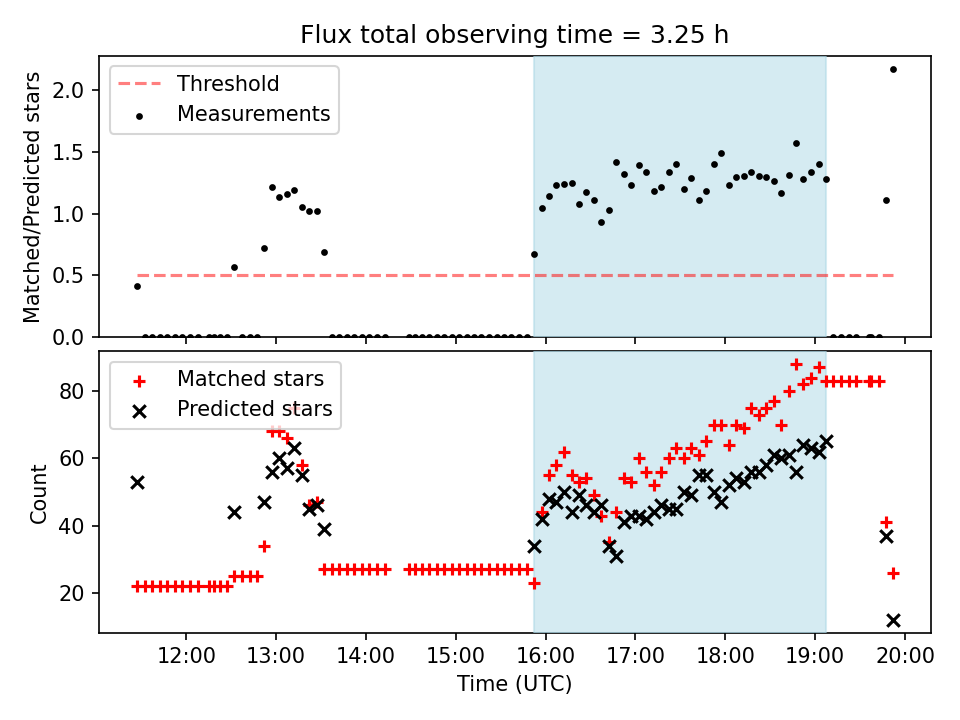 Flux total observing time = 3.25 h

Threshold
Measurements

Matched/Predicted stars

2.0
1.5
1.0
0.5
0.0

Matched stars
Predicted stars

Count

80
60
40
20

12:00
13:00
14:00
15:00
16:00
17:00
18:00
19:00
20:00

Time (UTC)